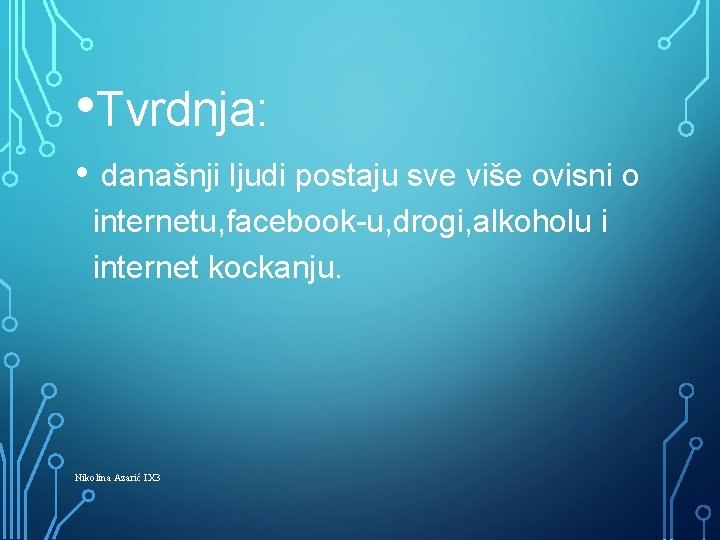 • Tvrdnja:

• današnji ljudi postaju sve više ovisni o internetu,facebook-u,drogi,alkoholu i internet kockanju.

Nikolina Azarić IX3